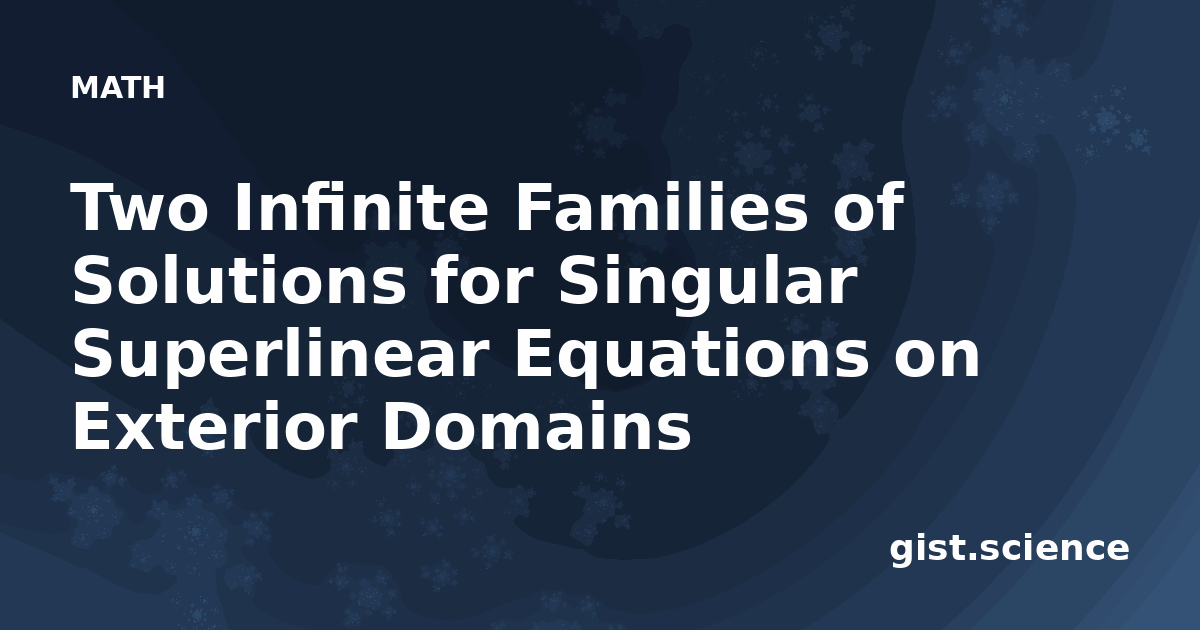 MATH

Two Infinite Families of Solutions for Singular Superlinear Equations on Exterior Domains

gist.science